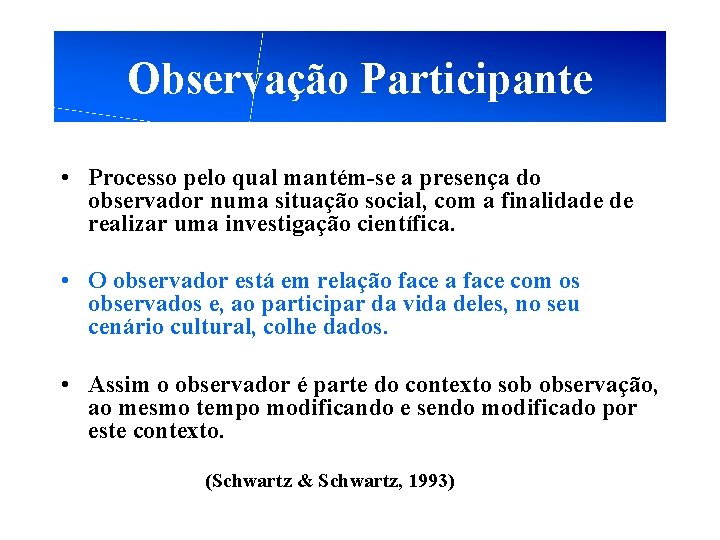 Observação Participante

• Processo pelo qual mantém-se a presença do observador numa situação social, com a finalidade de realizar uma investigação científica.

• O observador está em relação face a face com os observados e, ao participar da vida deles, no seu cenário cultural, colhe dados.

• Assim o observador é parte do contexto sob observação, ao mesmo tempo modificando e sendo modificado por este contexto.

(Schwartz & Schwartz, 1993)